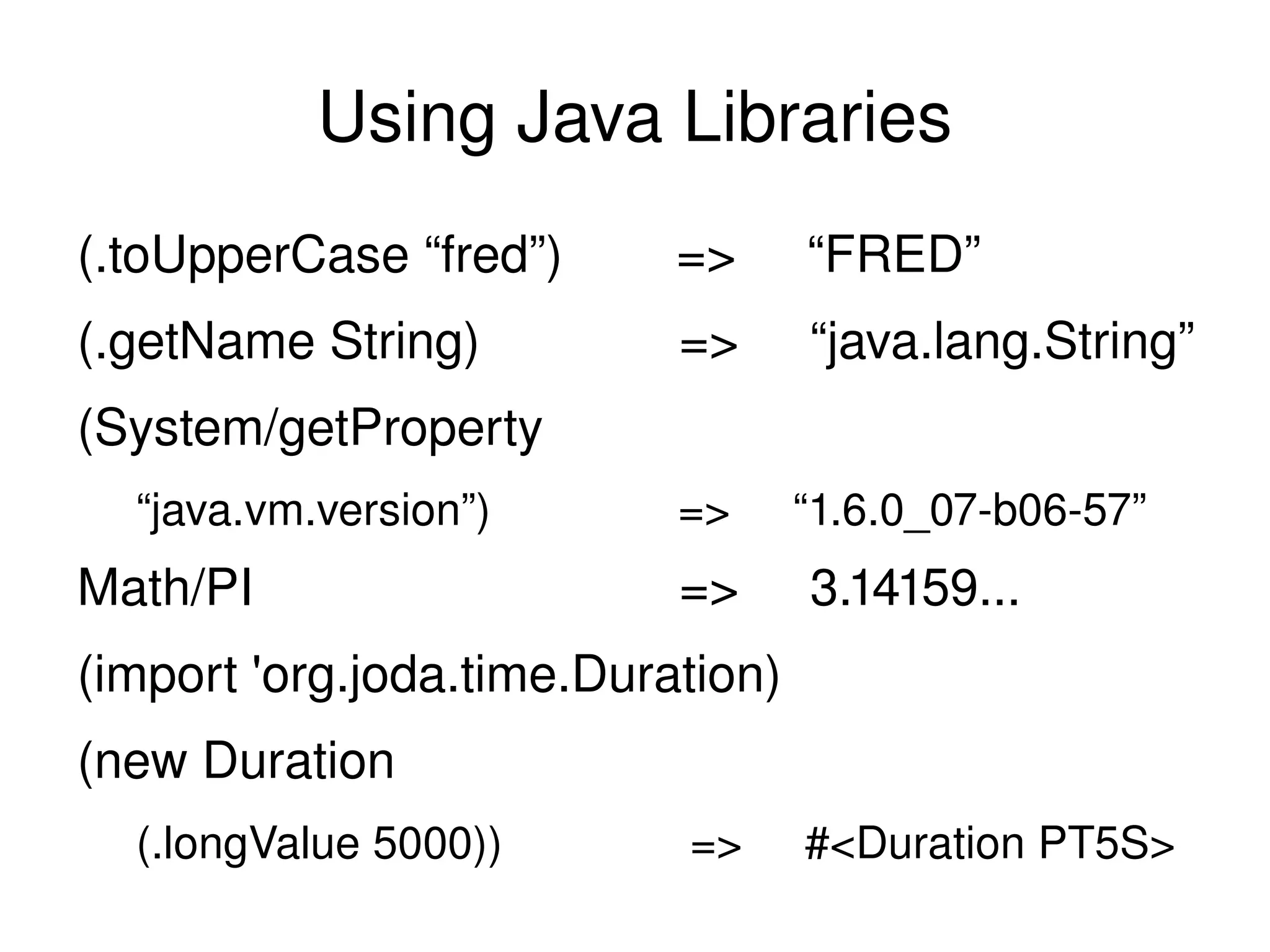 Using Java Libraries

(.toUpperCase “fred”) => “FRED”

(.getName String) => “java.lang.String”

(System/getProperty
“java.vm.version”) => “1.6.0_07-b06-57”

Math/PI => 3.14159...

(import 'org.joda.time.Duration)

(new Duration
(.longValue 5000)) => #<Duration PT5S>